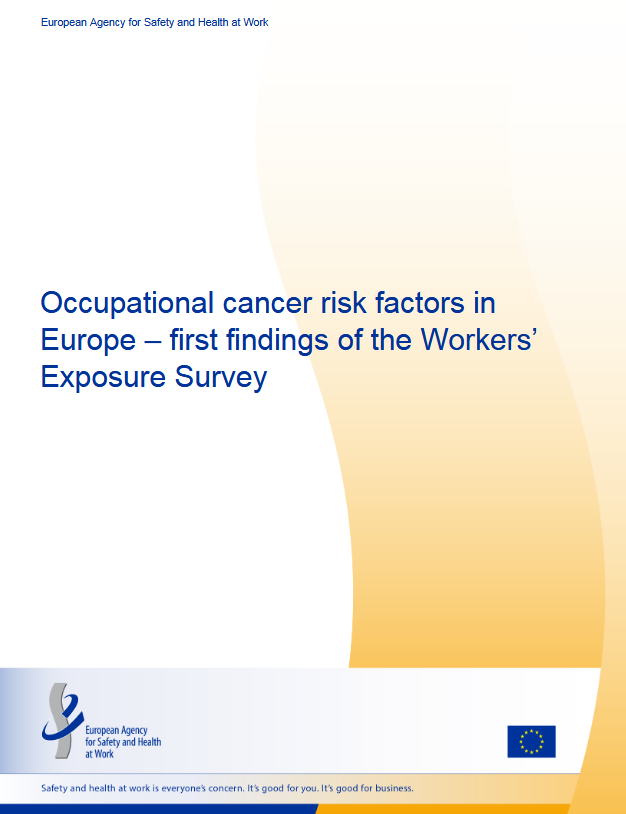 European Agency for Safety and Health at Work

Occupational cancer risk factors in Europe – first findings of the Workers' Exposure Survey

European Agency for Safety and Health at Work

Safety and health at work is everyone's concern. It's good for you. It's good for business.